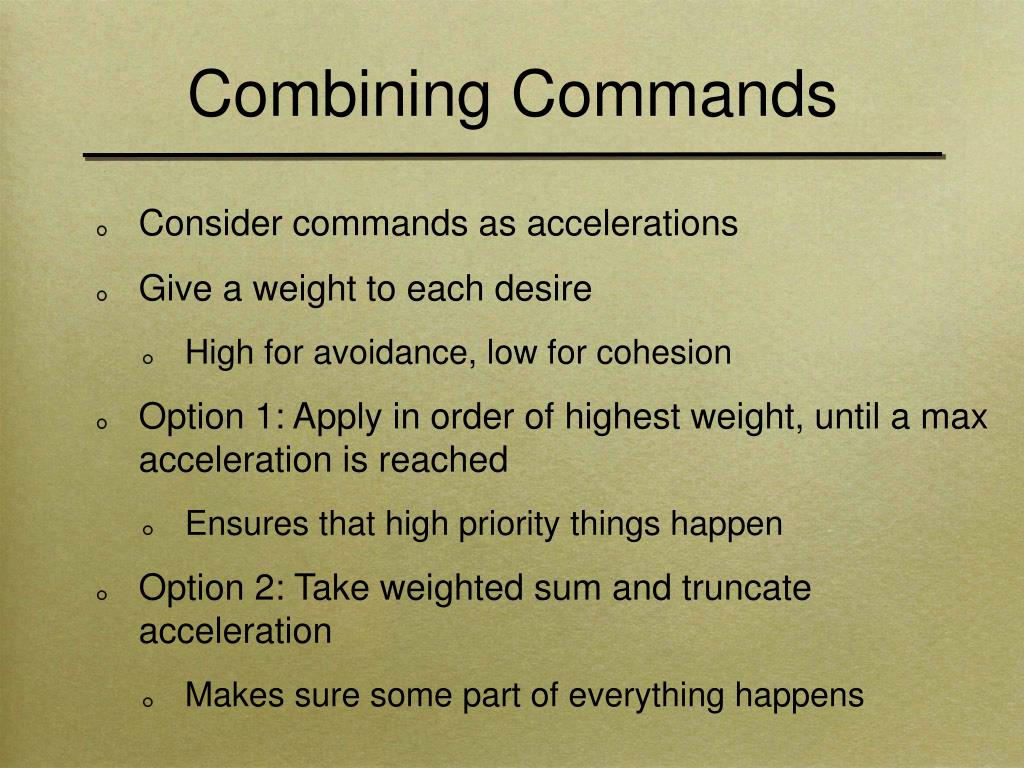 Combining Commands

- Consider commands as accelerations
- Give a weight to each desire
  - High for avoidance, low for cohesion
- Option 1: Apply in order of highest weight, until a max acceleration is reached
  - Ensures that high priority things happen
- Option 2: Take weighted sum and truncate acceleration
  - Makes sure some part of everything happens